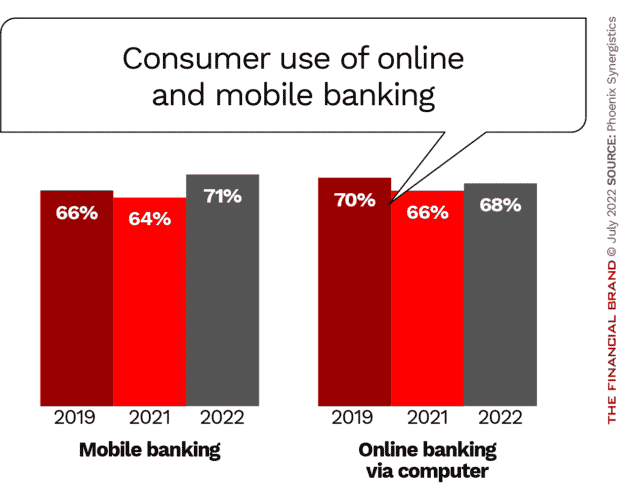 Consumer use of online and mobile banking

66%
64%
71%
2019
2021
2022
Mobile banking

70%
66%
68%
2019
2021
2022
Online banking via computer

THE FINANCIAL BRAND © July 2022 SOURCE: Phoenix Synergistics